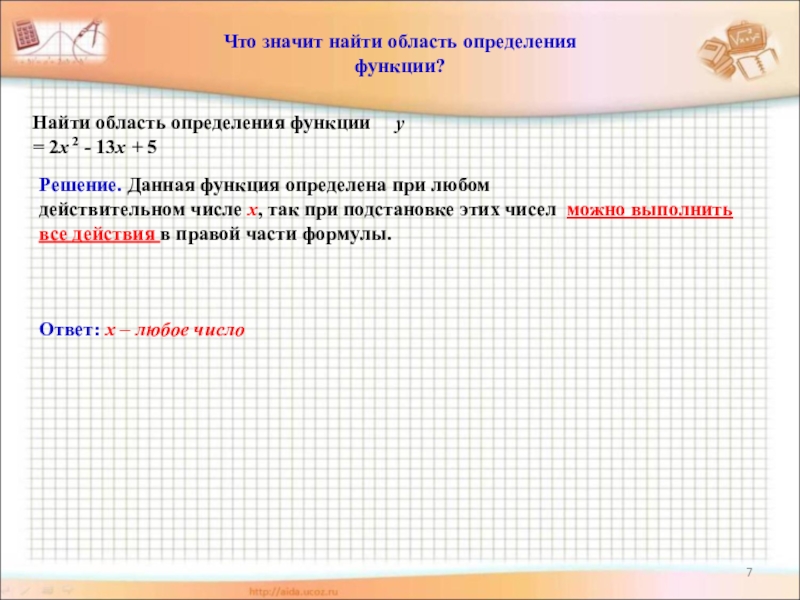 Что значит найти область определения функции?

Найти область определения функции $y = 2x^2 - 13x + 5$

Решение. Данная функция определена при любом действительном числе $x$, так при подстановке этих чисел можно выполнить все действия в правой части формулы.

Ответ: $x$ – любое число

7

http://aida.ucoz.ru